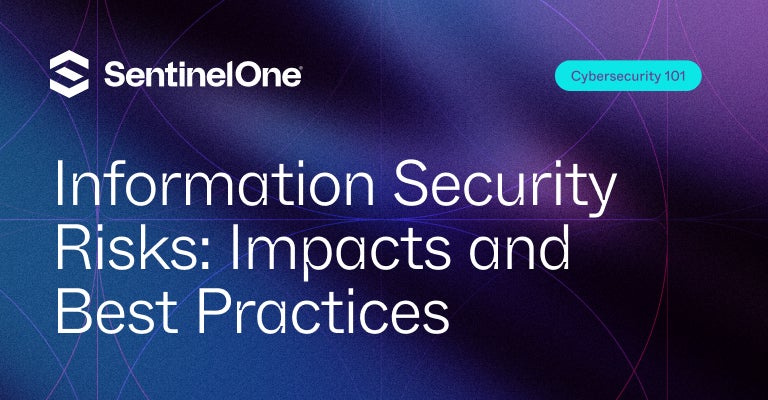 SentinelOne

Cybersecurity 101

Information Security Risks: Impacts and Best Practices